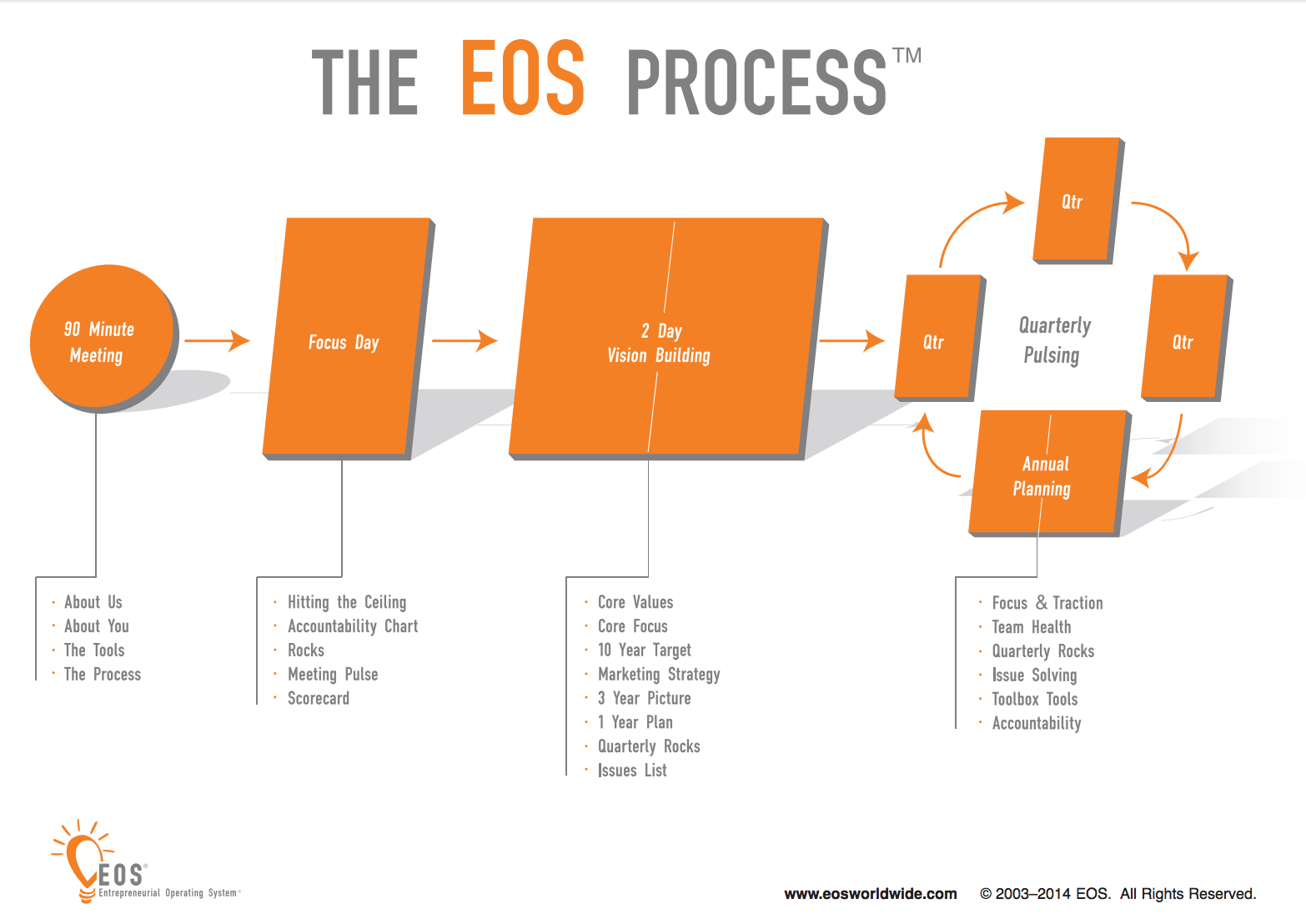 THE EOS PROCESS™

90 Minute Meeting

Focus Day

2 Day Vision Building

Qtr

Qtr

Quarterly Pulsing

Qtr

Annual Planning

· About Us
· About You
· The Tools
· The Process

· Hitting the Ceiling
· Accountability Chart
· Rocks
· Meeting Pulse
· Scorecard

· Core Values
· Core Focus
· 10 Year Target
· Marketing Strategy
· 3 Year Picture
· 1 Year Plan
· Quarterly Rocks
· Issues List

· Focus & Traction
· Team Health
· Quarterly Rocks
· Issue Solving
· Toolbox Tools
· Accountability

EOS® Entrepreneurial Operating System®

www.eosworldwide.com © 2003–2014 EOS. All Rights Reserved.